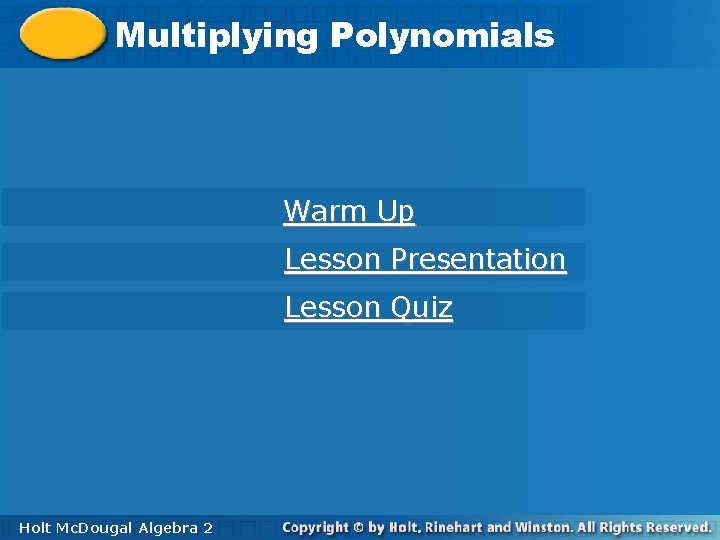 Multiplying Polynomials

Warm Up
Lesson Presentation
Lesson Quiz

Holt McDougal Algebra 2

Copyright © by Holt, Rinehart and Winston. All Rights Reserved.